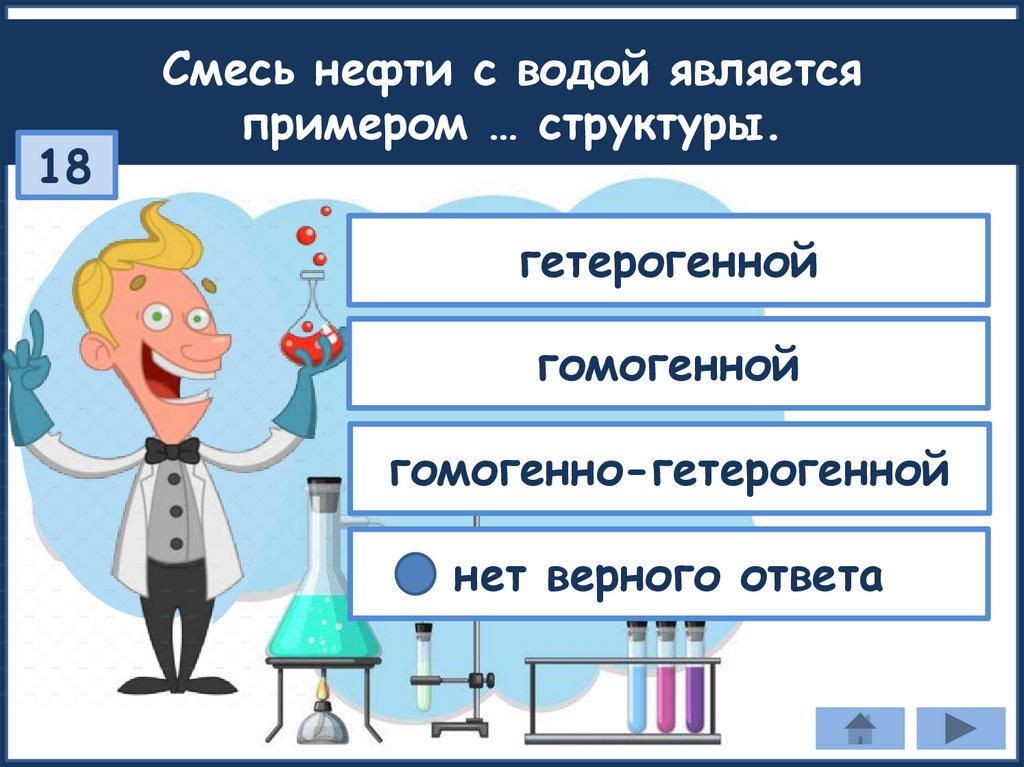 Смесь нефти с водой является примером … структуры.

18

гетерогенной

гомогенной

гомогенно-гетерогенной

нет верного ответа